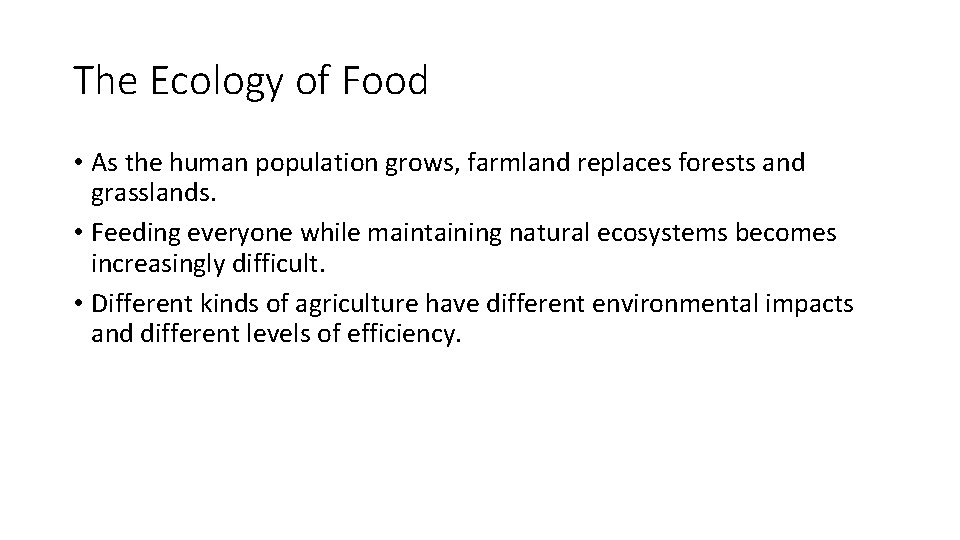 The Ecology of Food

• As the human population grows, farmland replaces forests and grasslands.
• Feeding everyone while maintaining natural ecosystems becomes increasingly difficult.
• Different kinds of agriculture have different environmental impacts and different levels of efficiency.